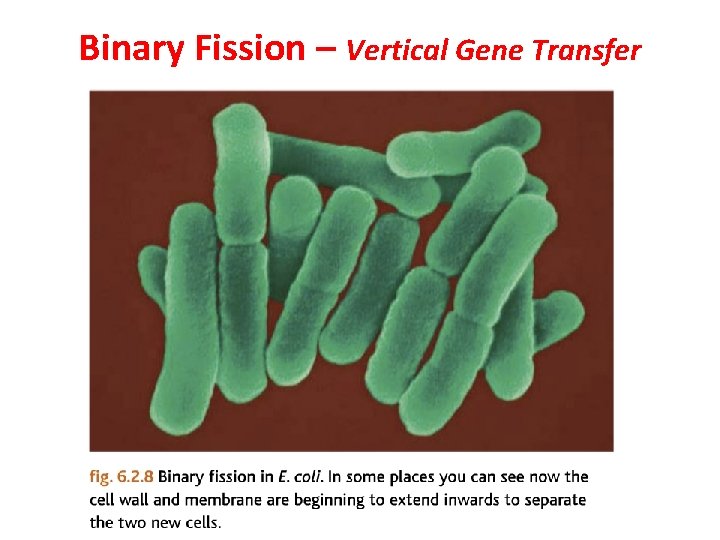 Binary Fission – Vertical Gene Transfer

fig. 6.2.8 Binary fission in E. coli. In some places you can see now the cell wall and membrane are beginning to extend inwards to separate the two new cells.